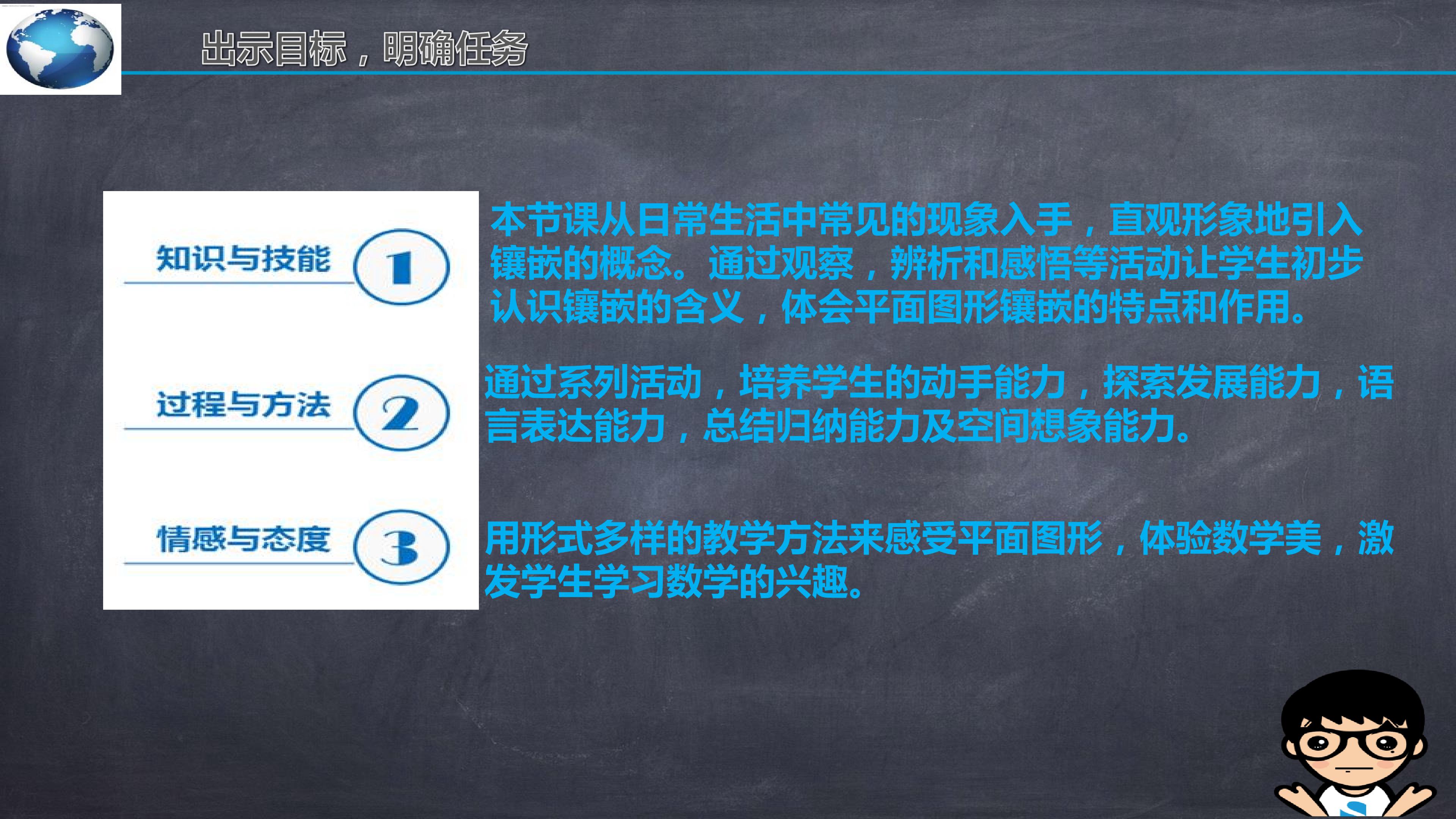 出示目标，明确任务

知识与技能 1

过程与方法 2

情感与态度 3

本节课从日常生活中常见的现象入手，直观形象地引入镶嵌的概念。通过观察，辨析和感悟等活动让学生初步认识镶嵌的含义，体会平面图形镶嵌的特点和作用。

通过系列活动，培养学生的动手能力，探索发展能力，语言表达能力，总结归纳能力及空间想象能力。

用形式多样的教学方法来感受平面图形，体验数学美，激发学生学习数学的兴趣。